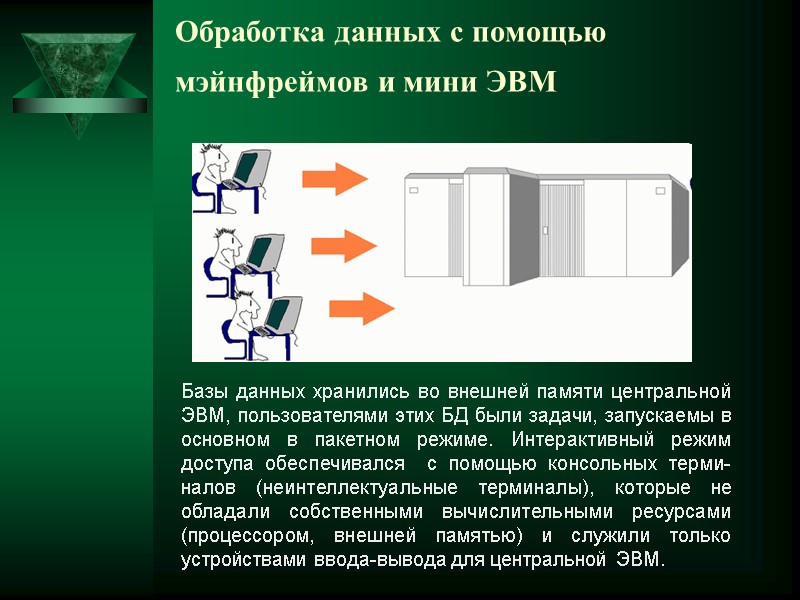 Обработка данных с помощью мэйнфреймов и мини ЭВМ

Базы данных хранились во внешней памяти центральной ЭВМ, пользователями этих БД были задачи, запускаемы в основном в пакетном режиме. Интерактивный режим доступа обеспечивался с помощью консольных терминалов (неинтеллектуальные терминалы), которые не обладали собственными вычислительными ресурсами (процессором, внешней памятью) и служили только устройствами ввода-вывода для центральной ЭВМ.